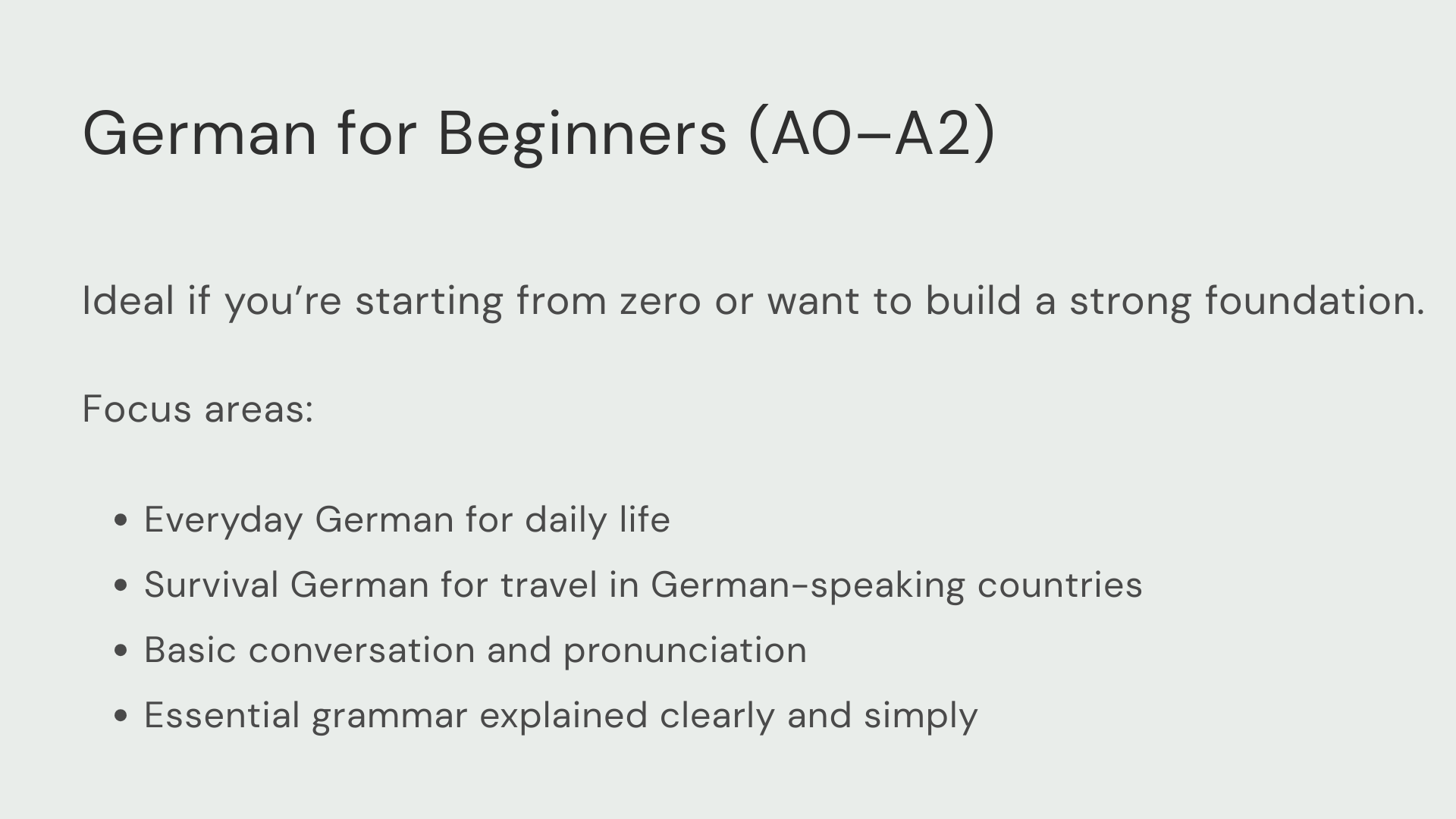 German for Beginners (A0–A2)

Ideal if you're starting from zero or want to build a strong foundation.

Focus areas:

• Everyday German for daily life
• Survival German for travel in German-speaking countries
• Basic conversation and pronunciation
• Essential grammar explained clearly and simply